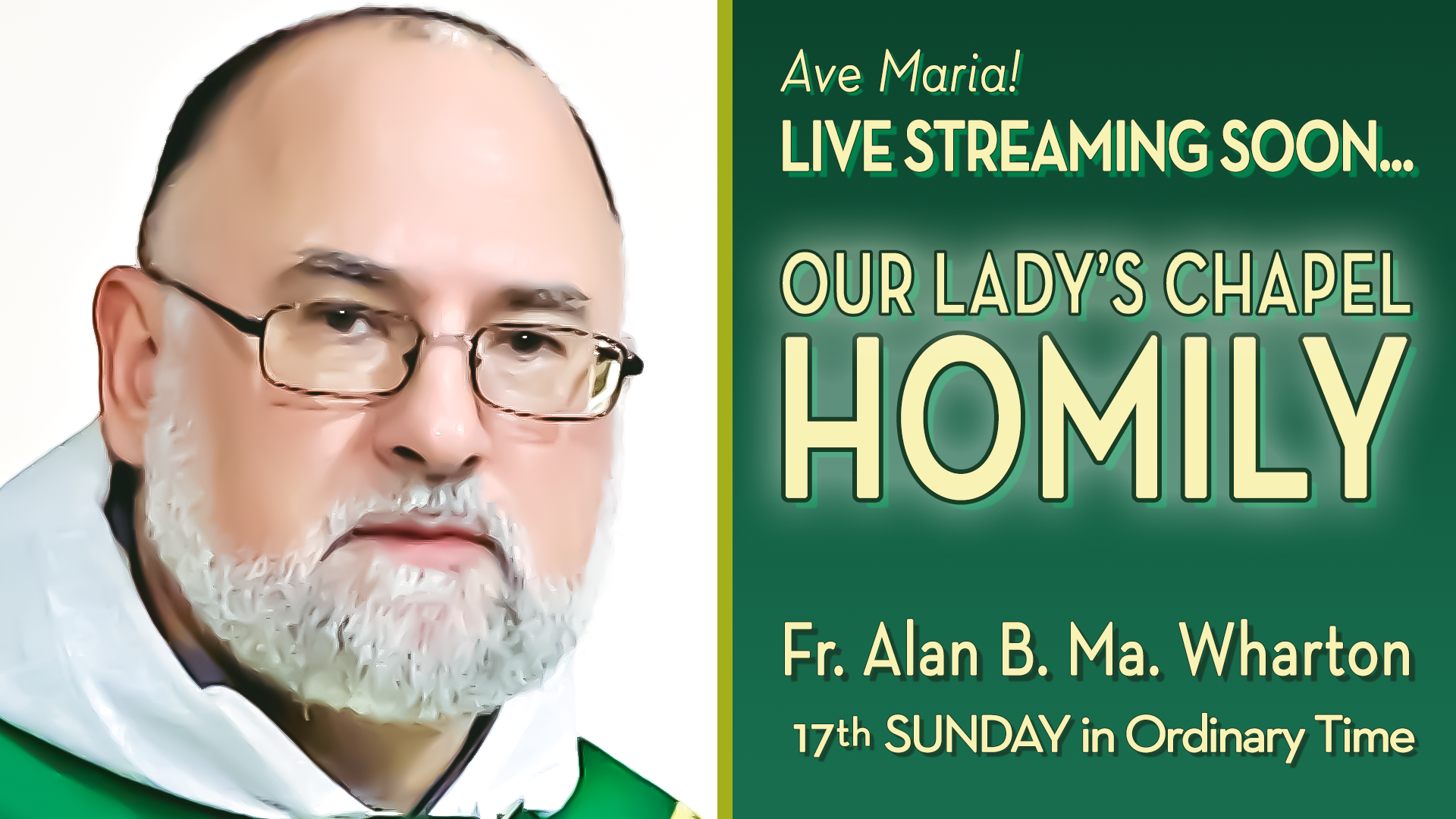 Ave Maria!
LIVE STREAMING SOON...

OUR LADY'S CHAPEL
HOMILY

Fr. Alan B. Ma. Wharton
17th SUNDAY in Ordinary Time